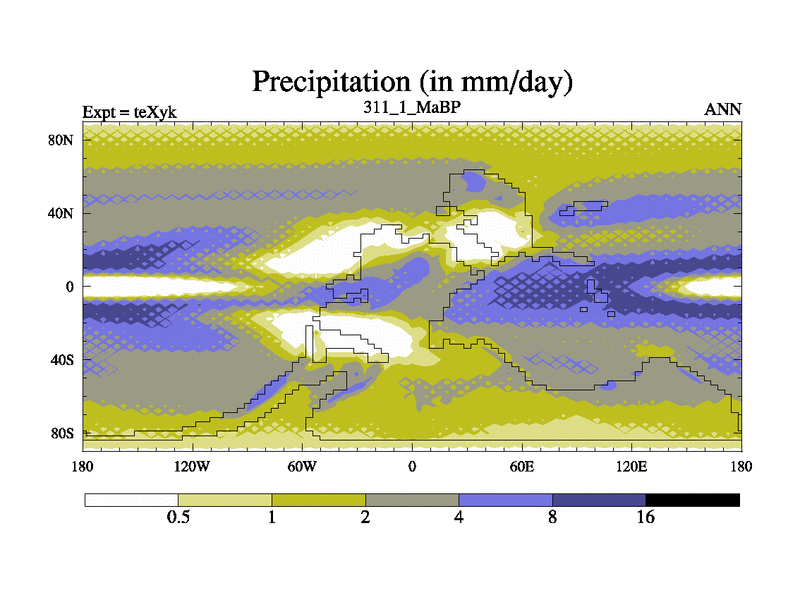 Precipitation (in mm/day)

Expt = teXyk

311_1_MaBP

ANN

80N

40N

0

40S

80S

180

120W

60W

0

60E

120E

180

0.5

1

2

4

8

16